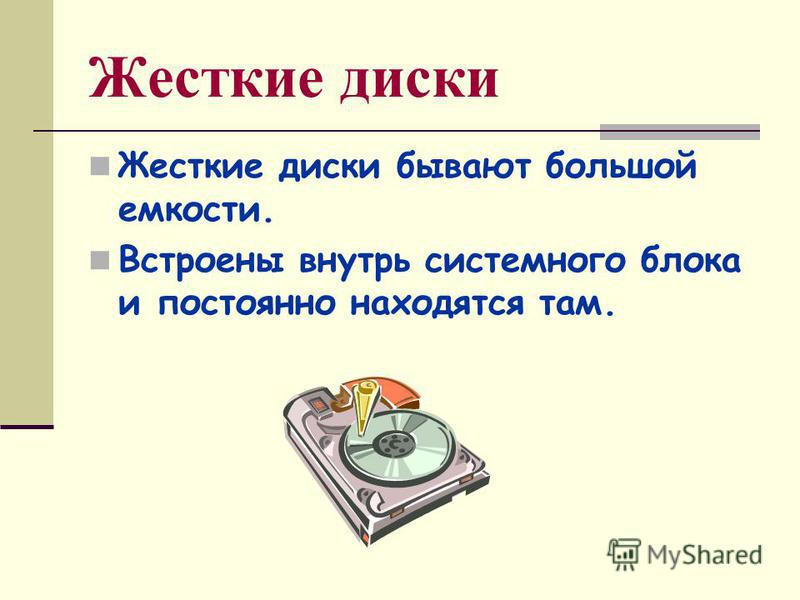 Жесткие диски

Жесткие диски бывают большой емкости.

Встроены внутрь системного блока и постоянно находятся там.

MyShared